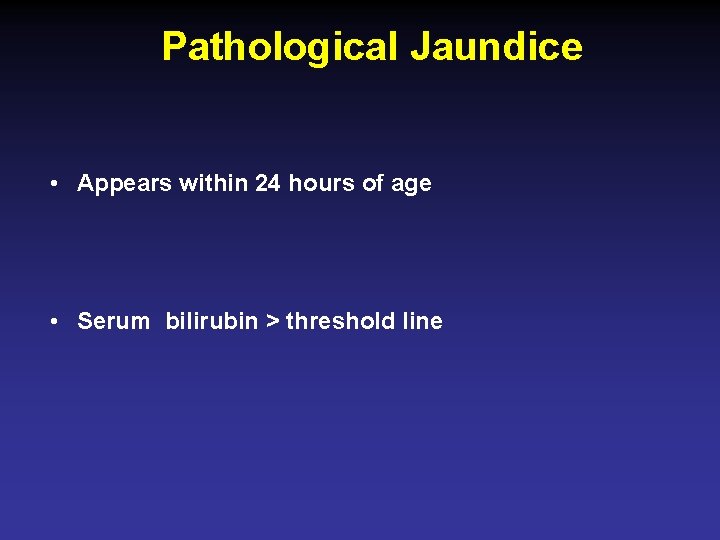 Pathological Jaundice

• Appears within 24 hours of age

• Serum bilirubin > threshold line